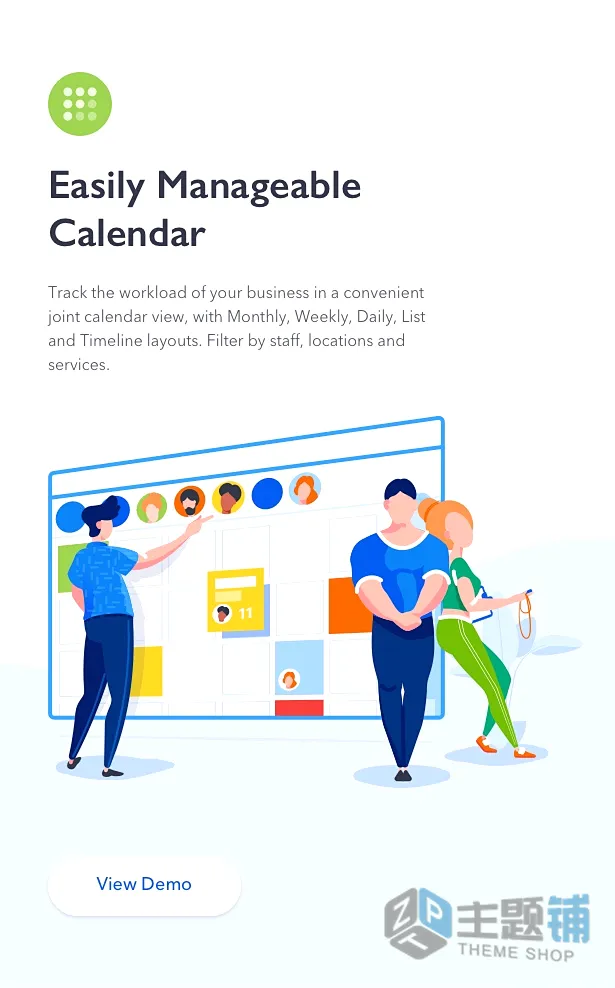 Easily Manageable Calendar

Track the workload of your business in a convenient joint calendar view, with Monthly, Weekly, Daily, List and Timeline layouts. Filter by staff, locations and services.

11

View Demo

主题铺
THEME SHOP